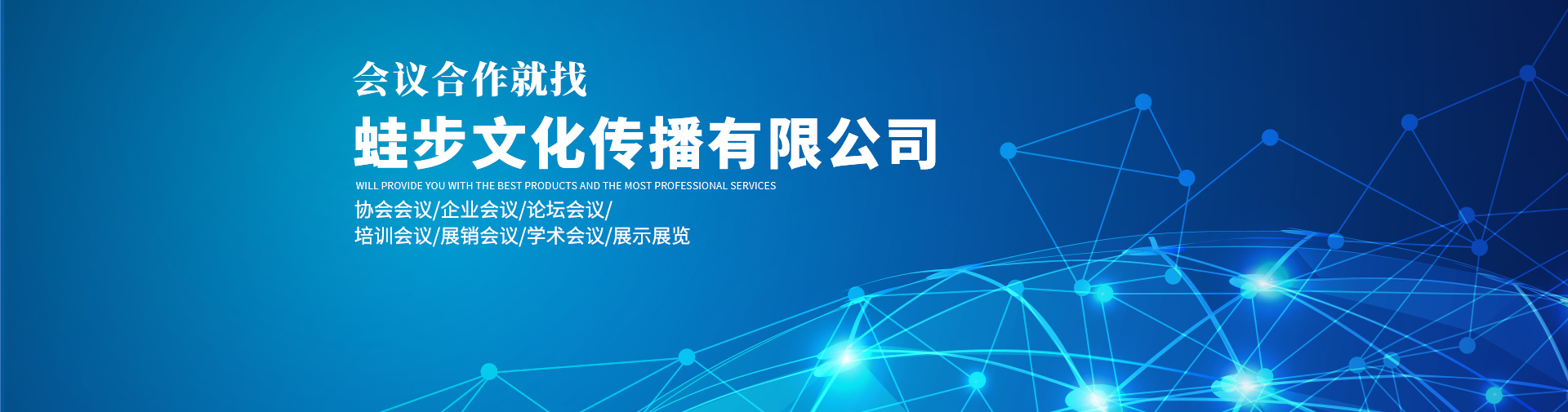 会议合作就找

蛙步文化传播有限公司

WILL PROVIDE YOU WITH THE BEST PRODUCTS AND THE MOST PROFESSIONAL SERVICES

协会会议/企业会议/论坛会议/
培训会议/展销会议/学术会议/展示展览